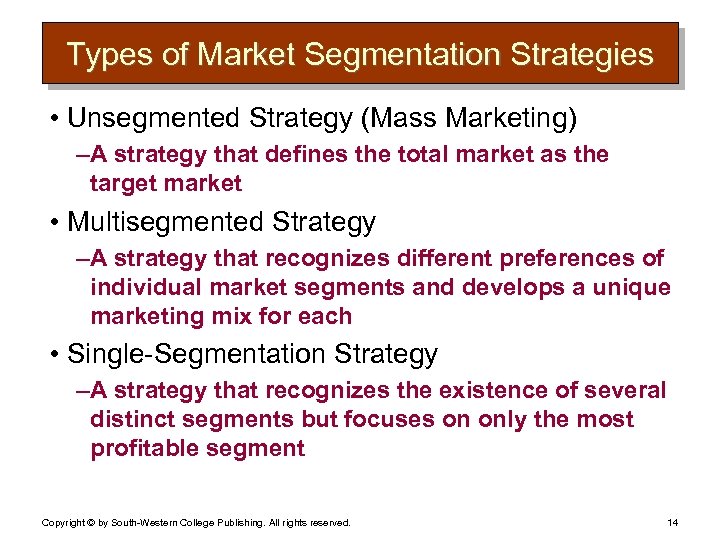 Types of Market Segmentation Strategies

• Unsegmented Strategy (Mass Marketing)

–A strategy that defines the total market as the target market

• Multisegmented Strategy

–A strategy that recognizes different preferences of individual market segments and develops a unique marketing mix for each

• Single-Segmentation Strategy

–A strategy that recognizes the existence of several distinct segments but focuses on only the most profitable segment

Copyright © by South-Western College Publishing. All rights reserved.

14